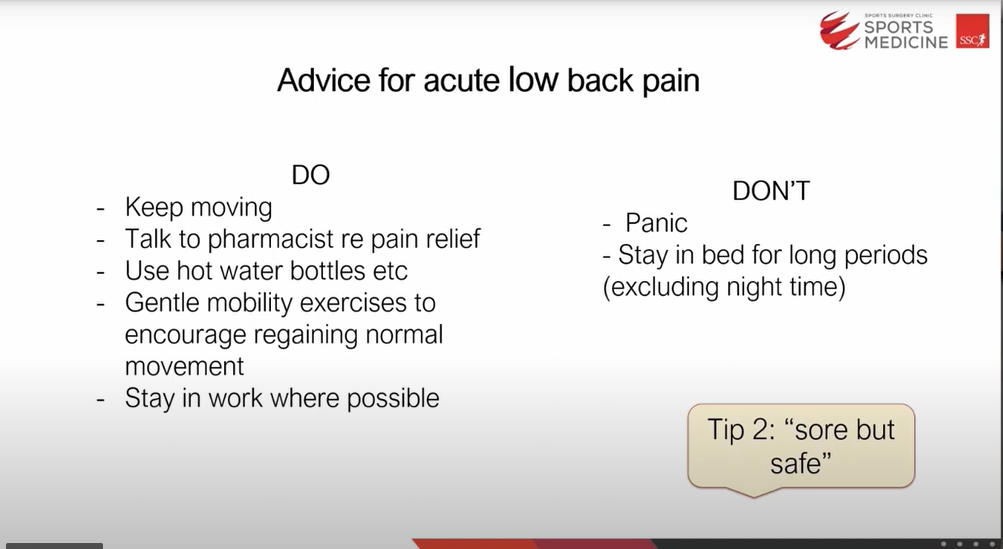 SPORTS SURGERY CLINIC
SPORTS MEDICINE
SSC

Advice for acute low back pain

DO
- Keep moving
- Talk to pharmacist re pain relief
- Use hot water bottles etc
- Gentle mobility exercises to encourage regaining normal movement
- Stay in work where possible

DON'T
- Panic
- Stay in bed for long periods (excluding night time)

Tip 2: "sore but safe"